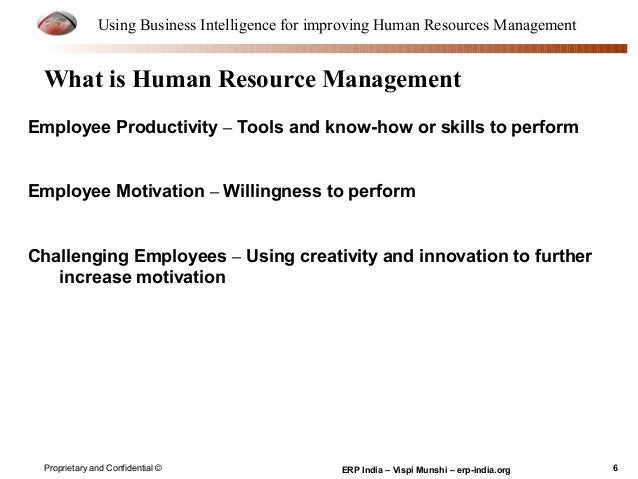 Using Business Intelligence for improving Human Resources Management

What is Human Resource Management

Employee Productivity – Tools and know-how or skills to perform

Employee Motivation – Willingness to perform

Challenging Employees – Using creativity and innovation to further increase motivation

Proprietary and Confidential ©

ERP India – Vispi Munshi – erp-india.org

6